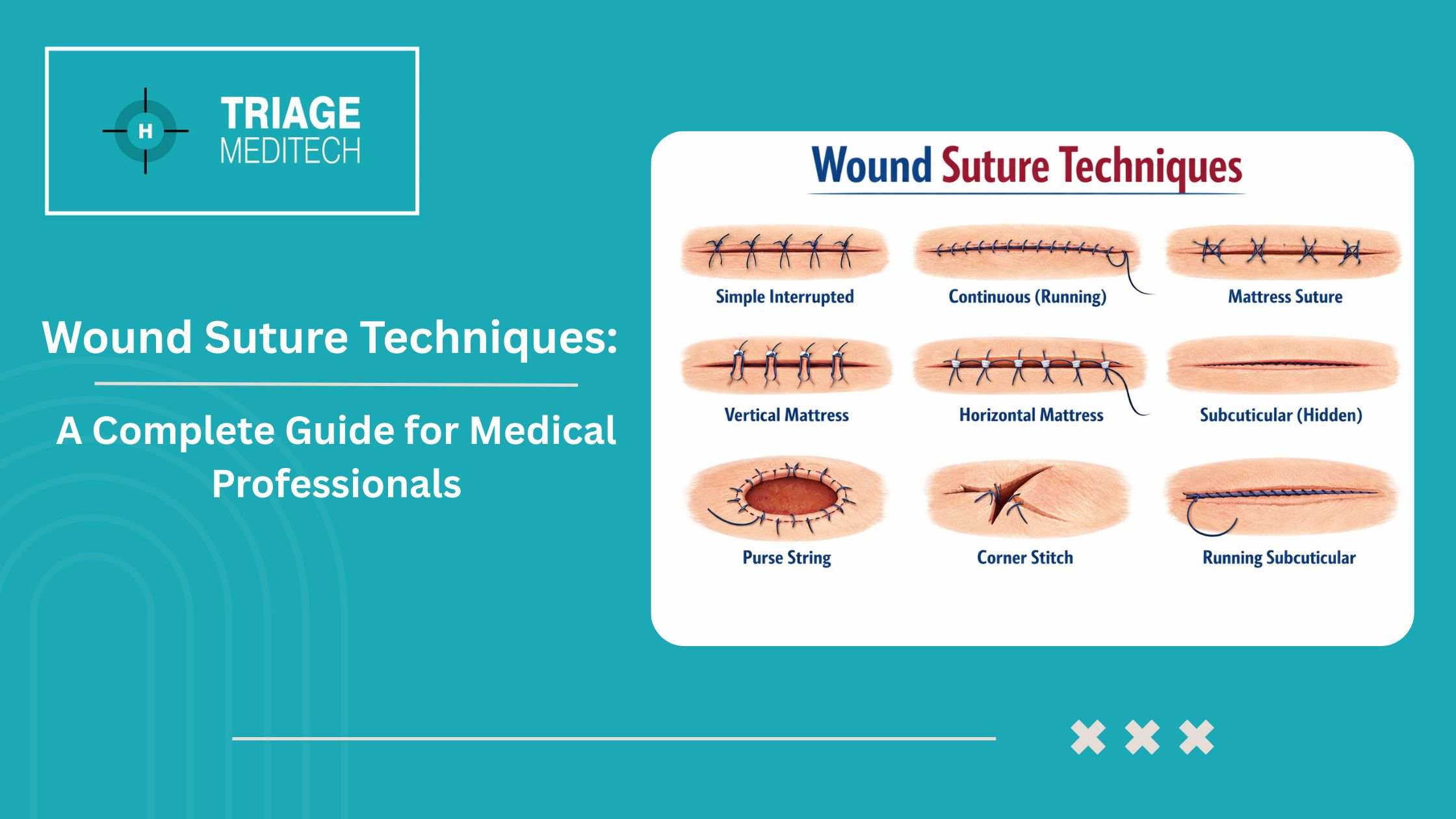 H

TRIAGE
MEDITECH

Wound Suture Techniques:

A Complete Guide for Medical Professionals

Wound Suture Techniques

Simple Interrupted

Continuous (Running)

Mattress Suture

Vertical Mattress

Horizontal Mattress

Subcuticular (Hidden)

Purse String

Corner Stitch

Running Subcuticular